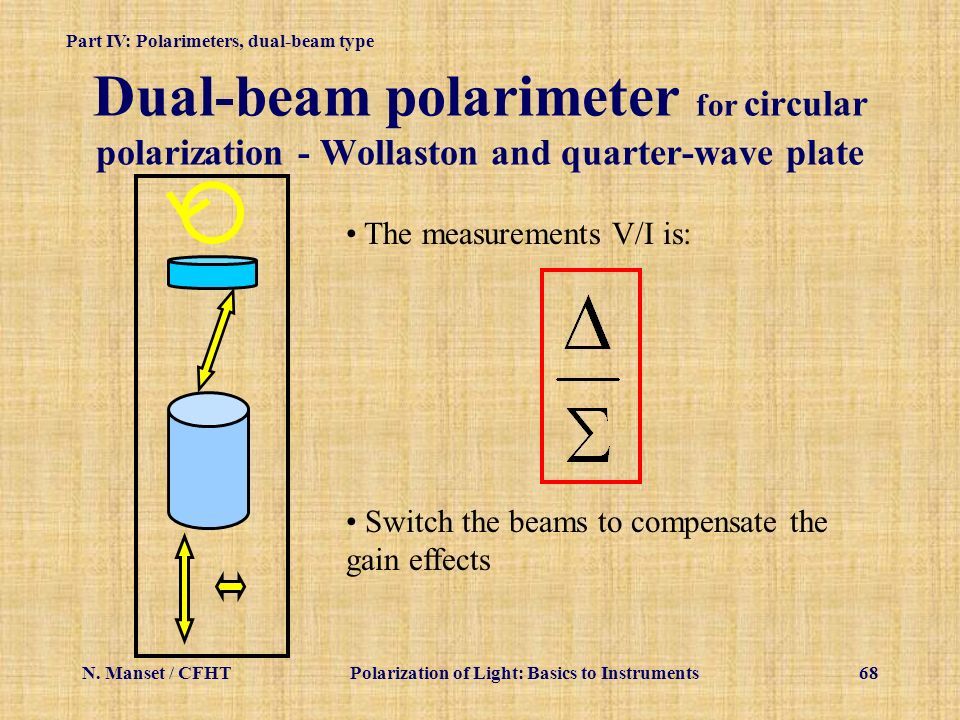 Part IV: Polarimeters, dual-beam type

Dual-beam polarimeter for circular polarization - Wollaston and quarter-wave plate

• The measurements V/I is:

$\frac{\Delta}{\Sigma}$

• Switch the beams to compensate the gain effects

N. Manset / CFHT Polarization of Light: Basics to Instruments 68